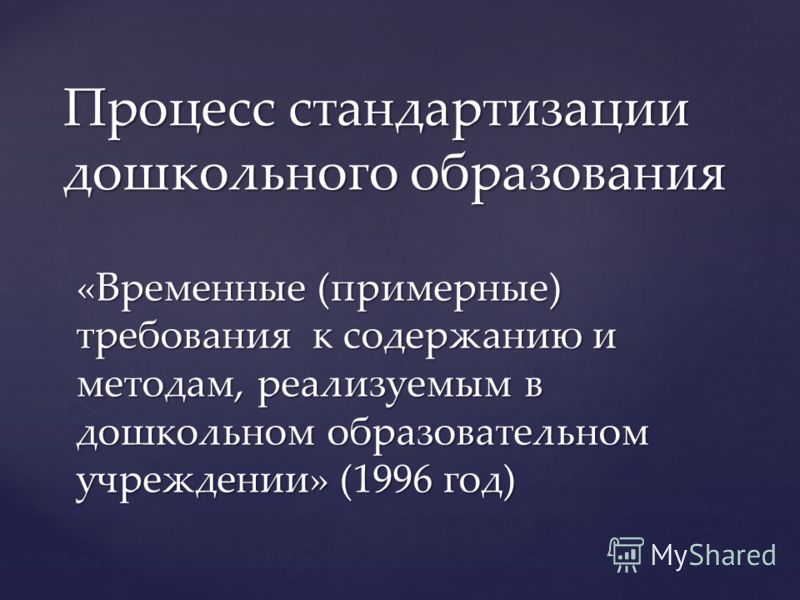 Процесс стандартизации дошкольного образования

«Временные (примерные) требования к содержанию и методам, реализуемым в дошкольном образовательном учреждении» (1996 год)

MyShared